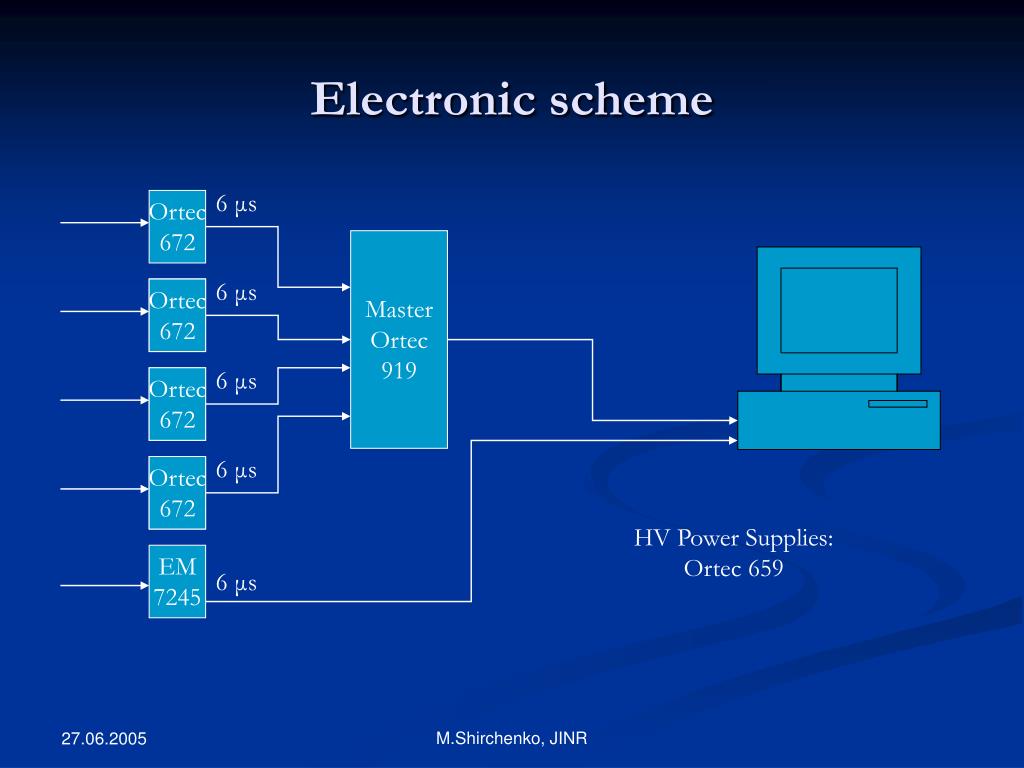 Electronic scheme

Ortec 672

6 µs

Ortec 672

6 µs

Ortec 672

6 µs

Ortec 672

6 µs

EM 7245

6 µs

Master Ortec 919

HV Power Supplies: Ortec 659

27.06.2005

M.Shirchenko, JINR